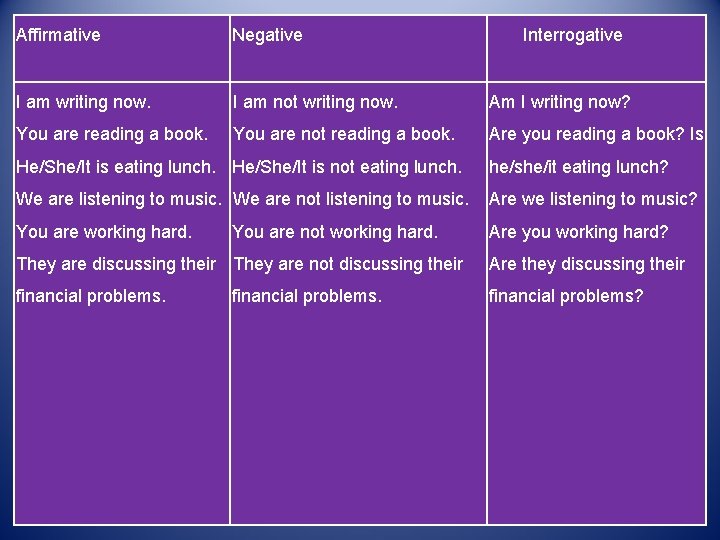 | Affirmative | Negative | Interrogative |
|---|---|---|
| I am writing now. You are reading a book. He/She/It is eating lunch. We are listening to music. You are working hard. They are discussing their financial problems. | I am not writing now. You are not reading a book. He/She/It is not eating lunch. We are not listening to music. You are not working hard. They are not discussing their financial problems. | Am I writing now? Are you reading a book? Is he/she/it eating lunch? Are we listening to music? Are you working hard? Are they discussing their financial problems? |